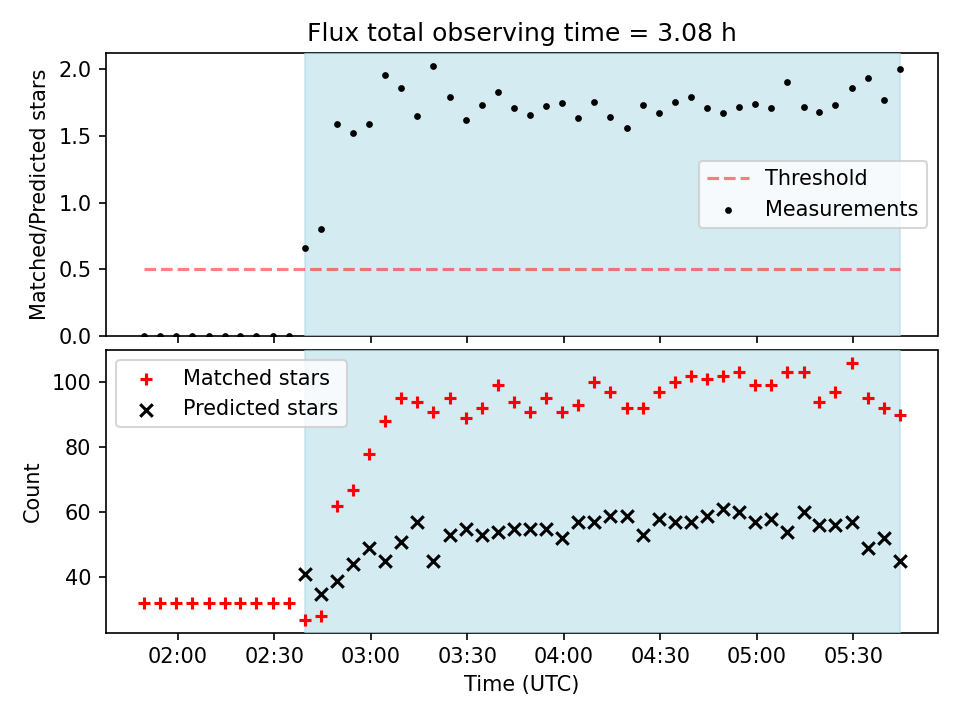 Flux total observing time = 3.08 h

Matched/Predicted stars

2.0
1.5
1.0
0.5
0.0

Threshold
Measurements

Matched stars
Predicted stars

Count

100
80
60
40

02:00 02:30 03:00 03:30 04:00 04:30 05:00 05:30

Time (UTC)